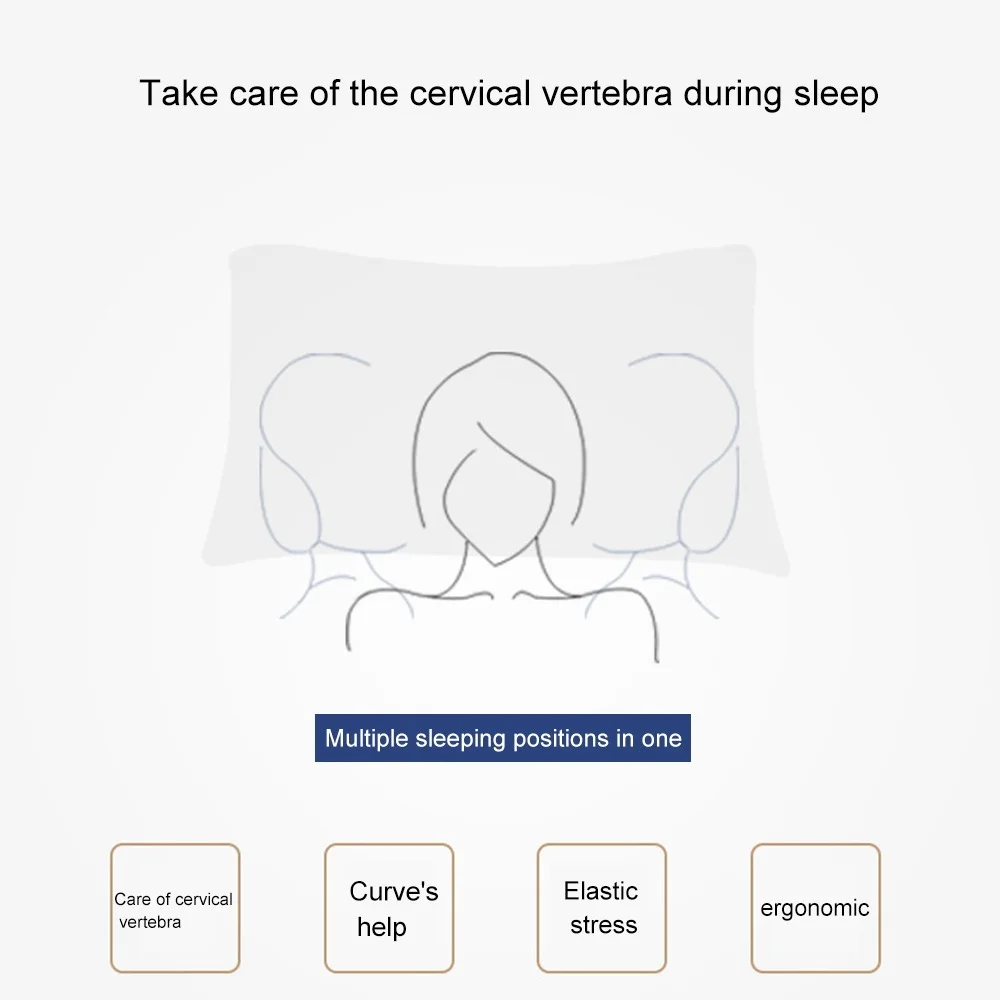 Take care of the cervical vertebra during sleep

Multiple sleeping positions in one

Care of cervical vertebra

Curve's help

Elastic stress

ergonomic